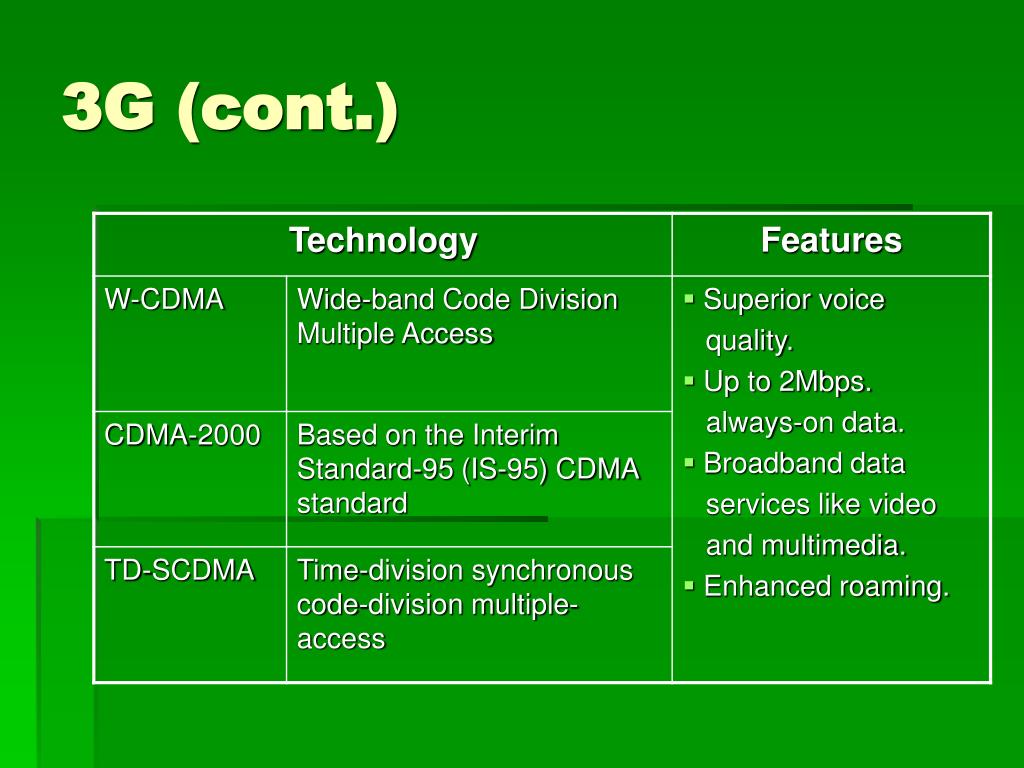 3G (cont.)

| Technology | | Features |
|---|---|---|
| W-CDMA | Wide-band Code Division Multiple Access | ▪ Superior voice quality. ▪ Up to 2Mbps. always-on data. ▪ Broadband data services like video and multimedia. ▪ Enhanced roaming. |
| CDMA-2000 | Based on the Interim Standard-95 (IS-95) CDMA standard | |
| TD-SCDMA | Time-division synchronous code-division multiple-access | |